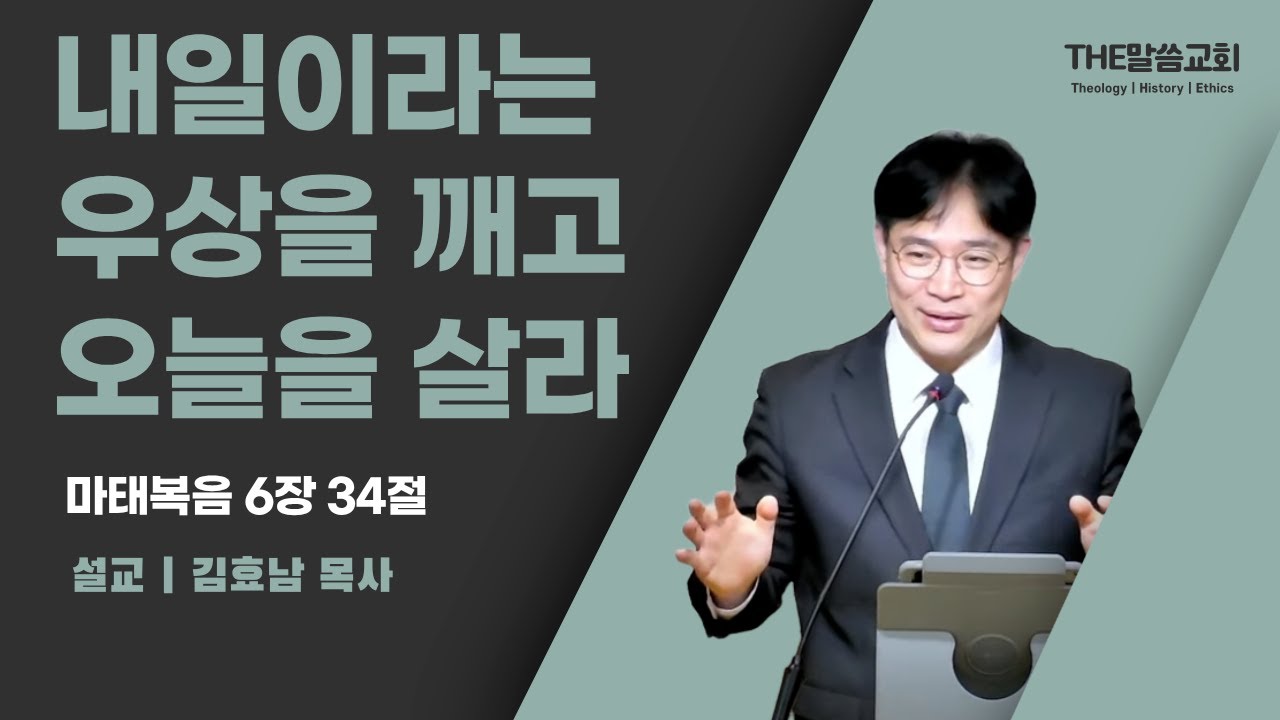 내일이라는 우상을 깨고 오늘을 살라

마태복음 6장 34절

설교 | 김효남 목사

THE말씀교회
Theology | History | Ethics